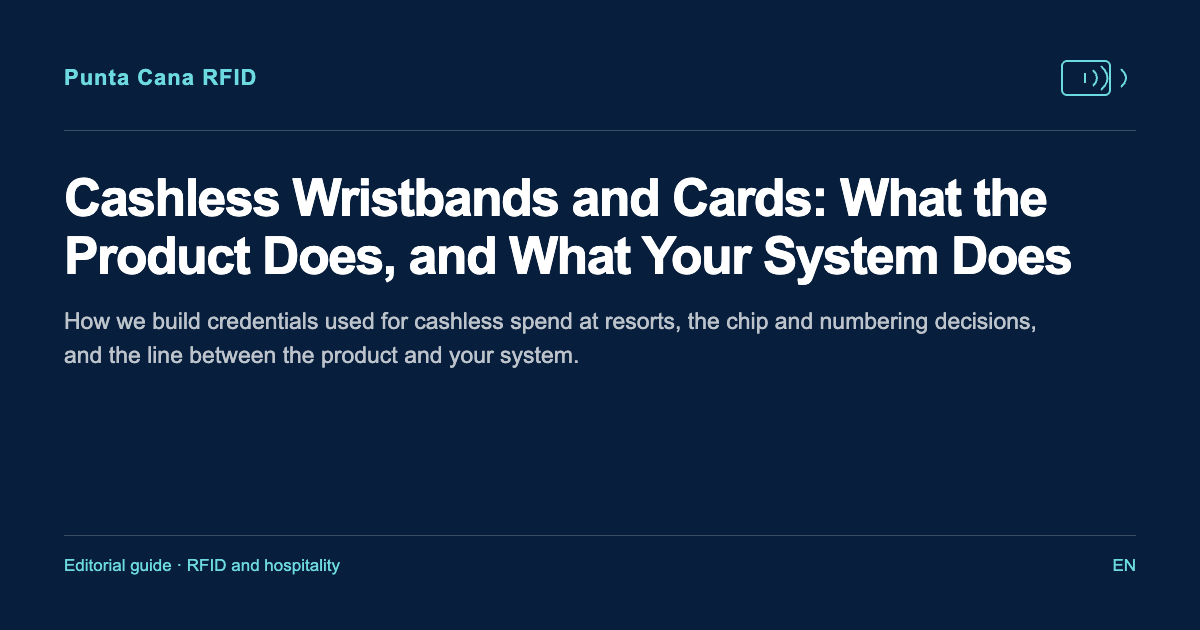 Punta Cana RFID

Cashless Wristbands and Cards: What the Product Does, and What Your System Does

How we build credentials used for cashless spend at resorts, the chip and numbering decisions, and the line between the product and your system.

Editorial guide · RFID and hospitality

EN